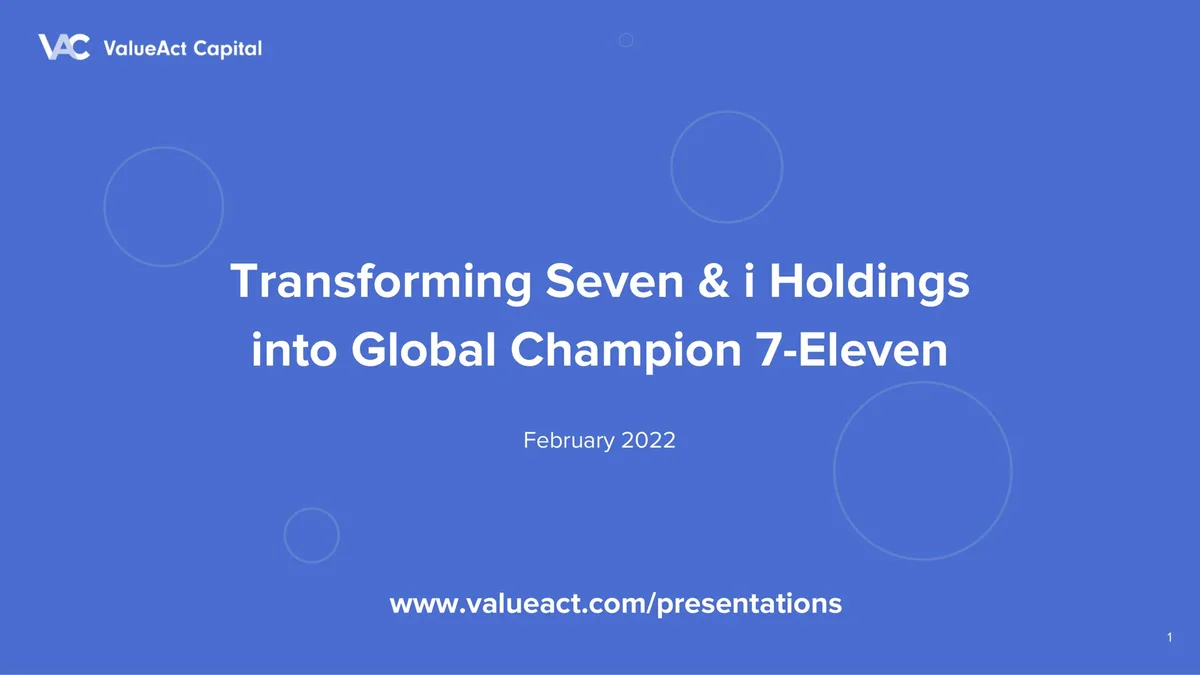 VAC ValueAct Capital

Transforming Seven & i Holdings into Global Champion 7-Eleven

February 2022

www.valueact.com/presentations

1